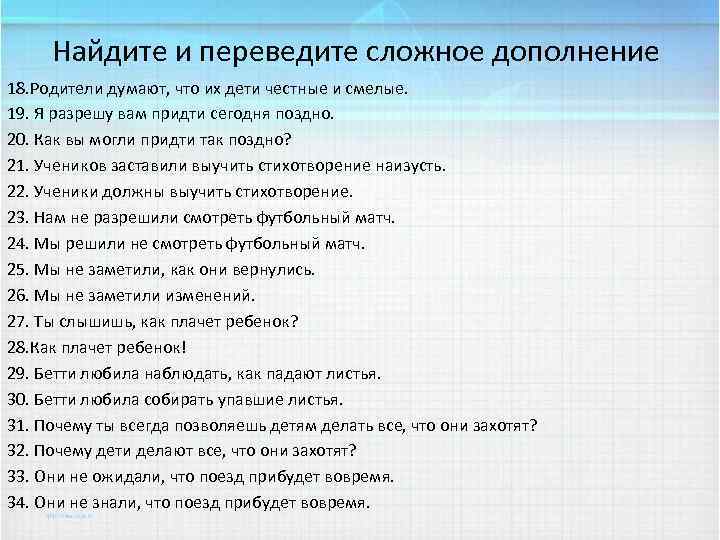 Найдите и переведите сложное дополнение

18.Родители думают, что их дети честные и смелые.
19. Я разрешу вам придти сегодня поздно.
20. Как вы могли придти так поздно?
21. Учеников заставили выучить стихотворение наизусть.
22. Ученики должны выучить стихотворение.
23. Нам не разрешили смотреть футбольный матч.
24. Мы решили не смотреть футбольный матч.
25. Мы не заметили, как они вернулись.
26. Мы не заметили изменений.
27. Ты слышишь, как плачет ребенок?
28.Как плачет ребенок!
29. Бетти любила наблюдать, как падают листья.
30. Бетти любила собирать упавшие листья.
31. Почему ты всегда позволяешь детям делать все, что они захотят?
32. Почему дети делают все, что они захотят?
33. Они не ожидали, что поезд прибудет вовремя.
34. Они не знали, что поезд прибудет вовремя.